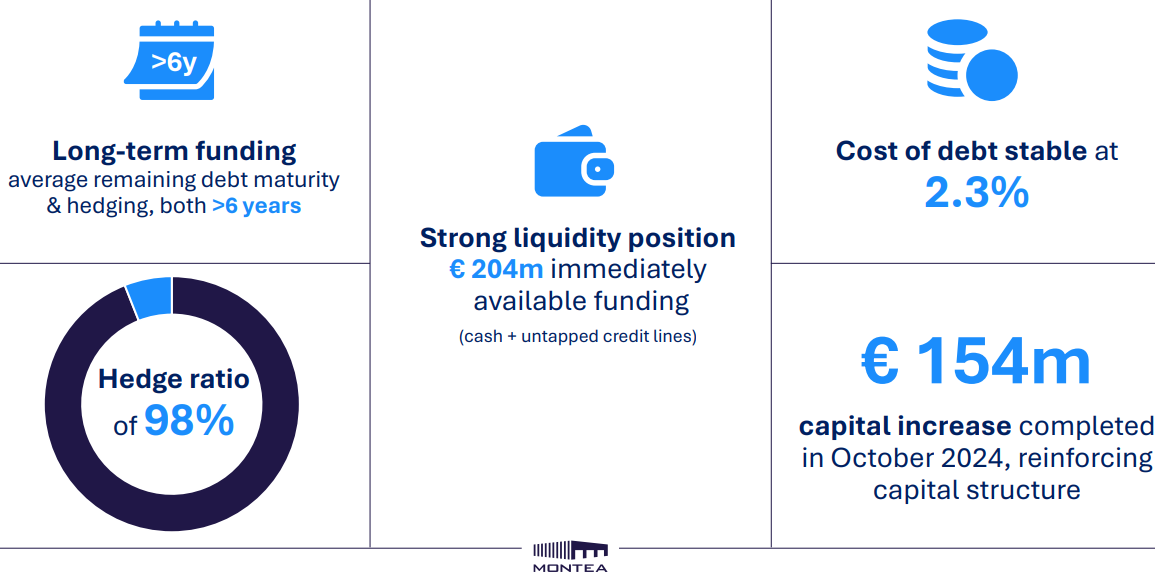 >6y

Long-term funding
average remaining debt maturity & hedging, both >6 years

Hedge ratio of 98%

Strong liquidity position
€ 204m immediately available funding
(cash + untapped credit lines)

Cost of debt stable at 2.3%

€ 154m
capital increase completed in October 2024, reinforcing capital structure

MONTEA